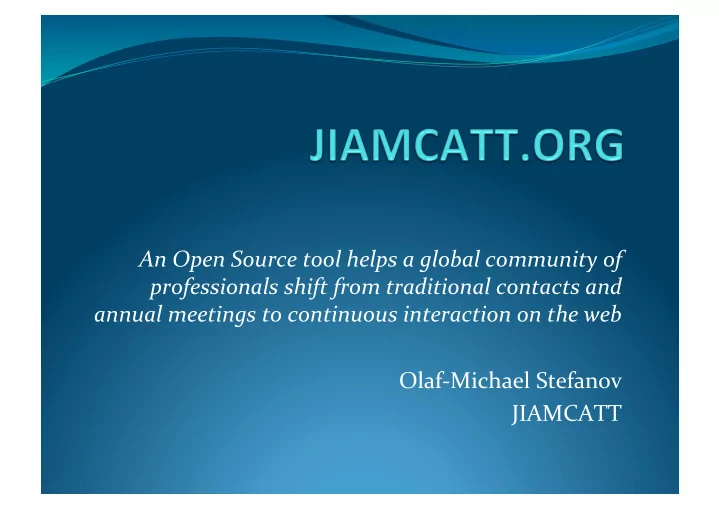 JIAMCATT.ORG

An Open Source tool helps a global community of professionals shift from traditional contacts and annual meetings to continuous interaction on the web

Olaf-Michael Stefanov
JIAMCATT